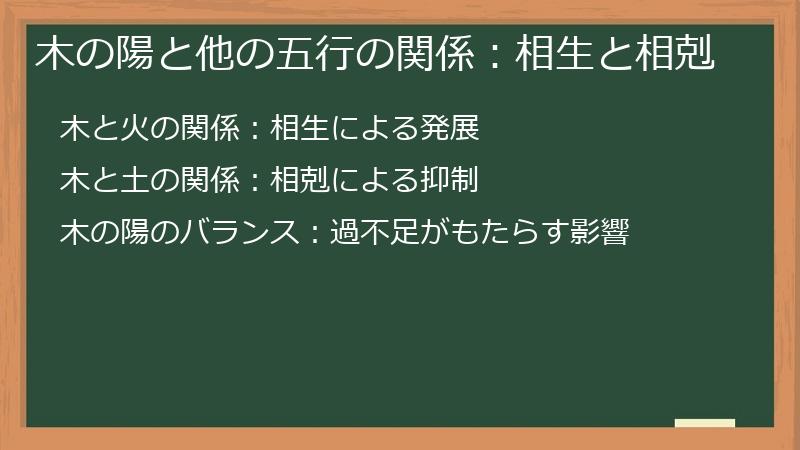 木の陽と他の五行の関係：相生と相剋

木と火の関係：相生による発展

木と土の関係：相剋による抑制

木の陽のバランス：過不足がもたらす影響